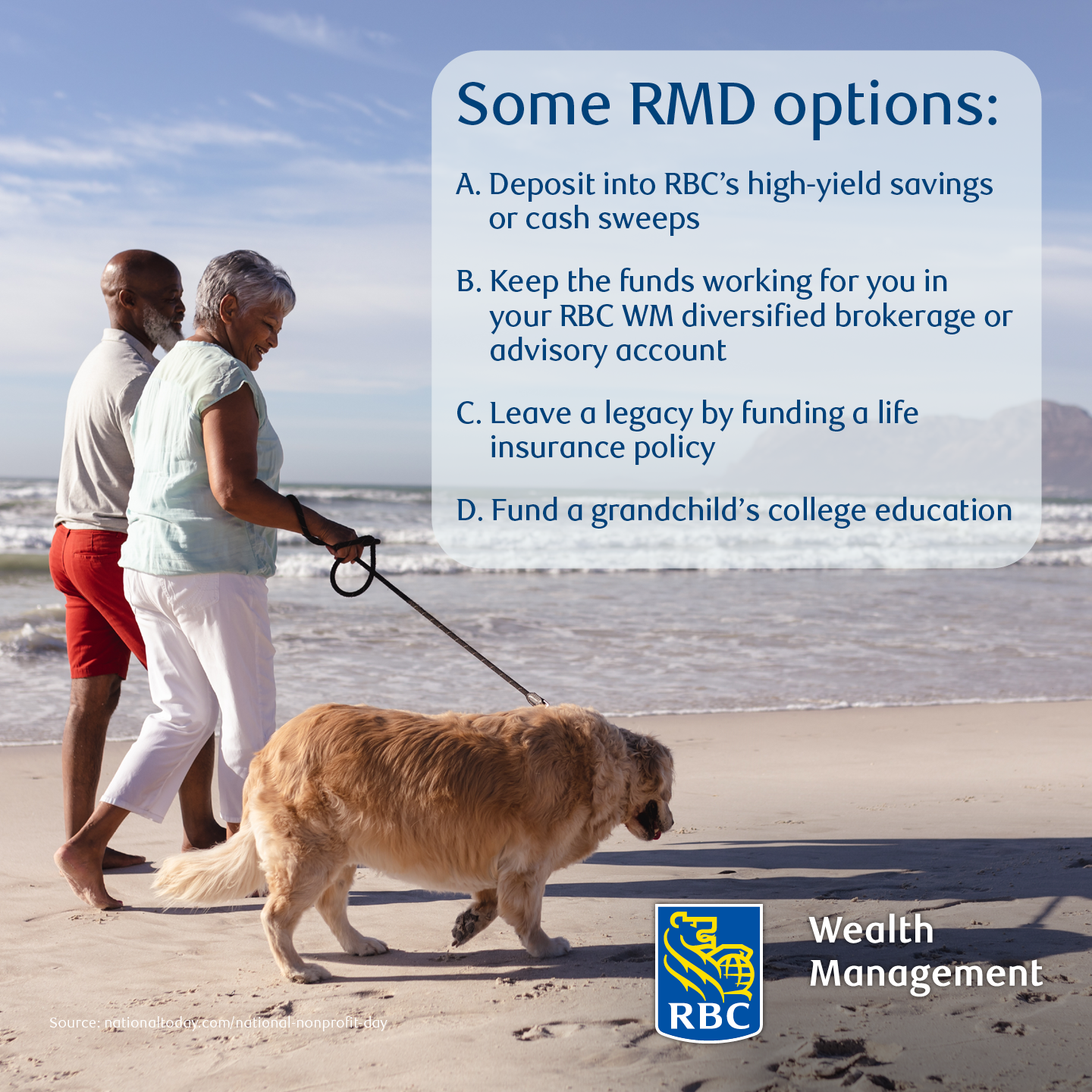 Some RMD options:

A. Deposit into RBC's high-yield savings or cash sweeps

B. Keep the funds working for you in your RBC WM diversified brokerage or advisory account

C. Leave a legacy by funding a life insurance policy

D. Fund a grandchild's college education

Source: nationaltoday.com/national-nonprofit-day

RBC

Wealth Management